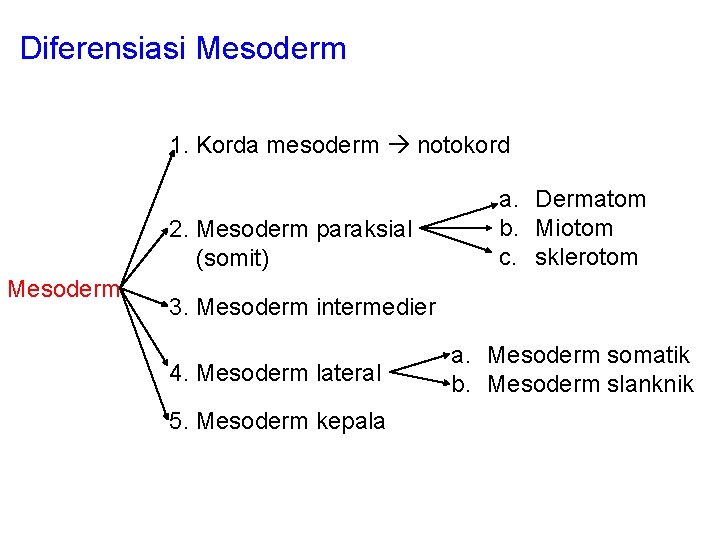 Diferensiasi Mesoderm

Mesoderm

1. Korda mesoderm → notokord

2. Mesoderm paraksial (somit)

a. Dermatom
b. Miotom
c. sklerotom

3. Mesoderm intermedier

4. Mesoderm lateral

a. Mesoderm somatik
b. Mesoderm slanknik

5. Mesoderm kepala